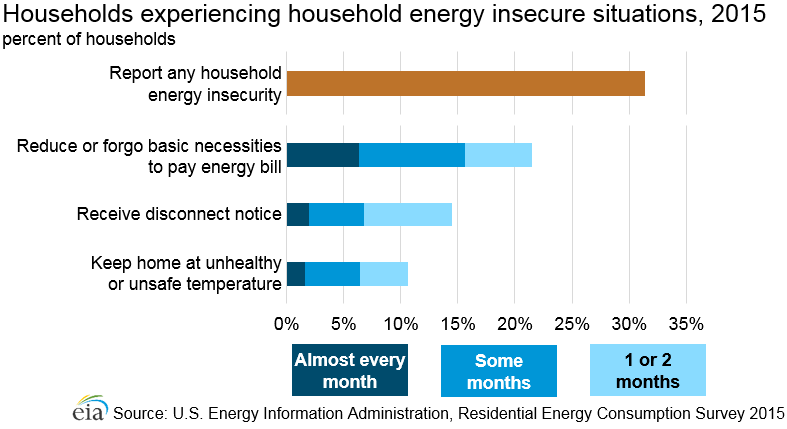 Households experiencing household energy insecure situations, 2015
percent of households

Report any household energy insecurity

Reduce or forgo basic necessities to pay energy bill

Receive disconnect notice

Keep home at unhealthy or unsafe temperature

0% 5% 10% 15% 20% 25% 30% 35%

Almost every month

Some months

1 or 2 months

eia Source: U.S. Energy Information Administration, Residential Energy Consumption Survey 2015